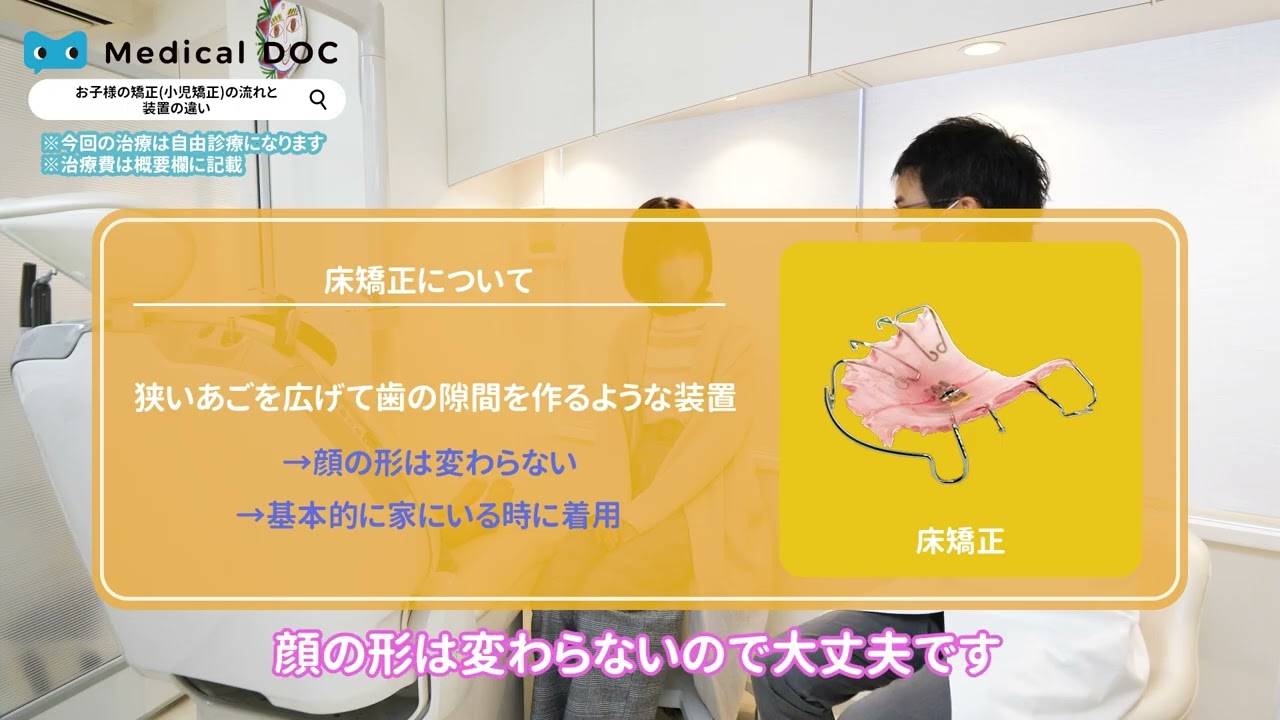 Medical DOC

お子様の矯正(小児矯正)の流れと装置の違い

※今回の治療は自由診療になります
※治療費は概要欄に記載

床矯正について

狭いあごを広げて歯の隙間を作るような装置

→顔の形は変わらない

→基本的に家にいる時に着用

床矯正

顔の形は変わらないので大丈夫です